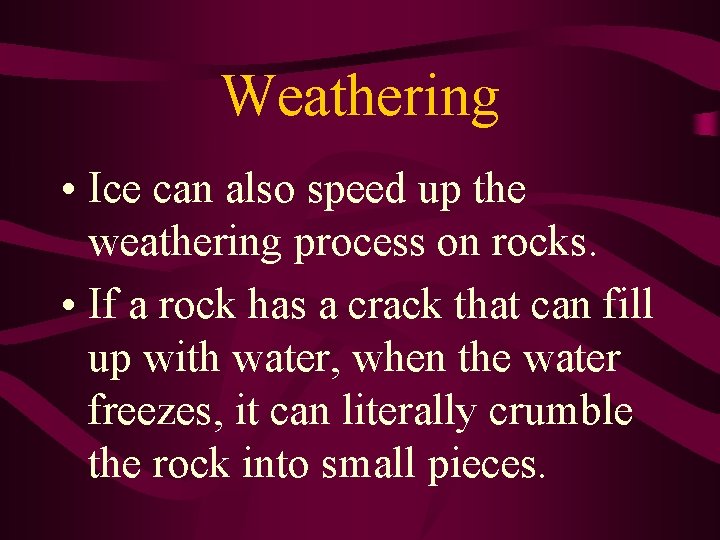 Weathering

• Ice can also speed up the weathering process on rocks.

• If a rock has a crack that can fill up with water, when the water freezes, it can literally crumble the rock into small pieces.